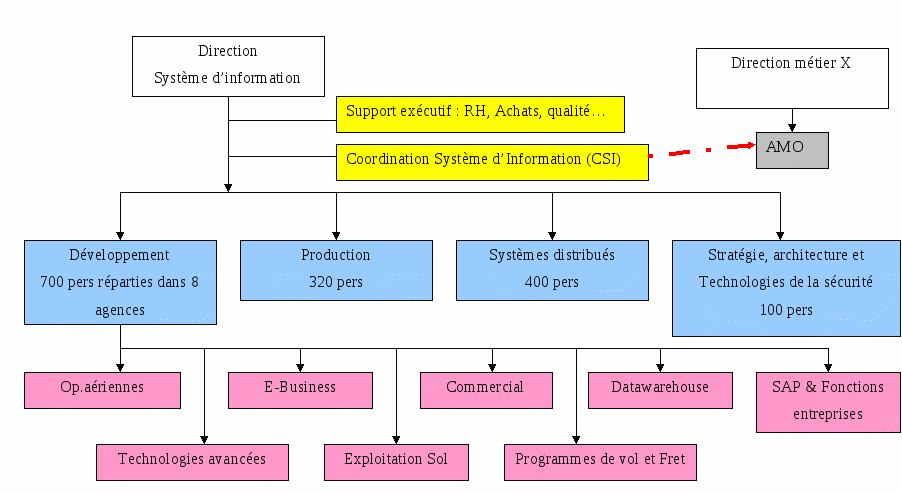 Direction
Système d'information

Direction métier X

Support exécutif : RH, Achats, qualité…

Coordination Système d'Information (CSI)

AMO

Développement
700 pers réparties dans 8 agences

Production
320 pers

Systèmes distribués
400 pers

Stratégie, architecture et Technologies de la sécurité
100 pers

Op.aériennes

E-Business

Commercial

Datawarehouse

SAP & Fonctions entreprises

Technologies avancées

Exploitation Sol

Programmes de vol et Fret